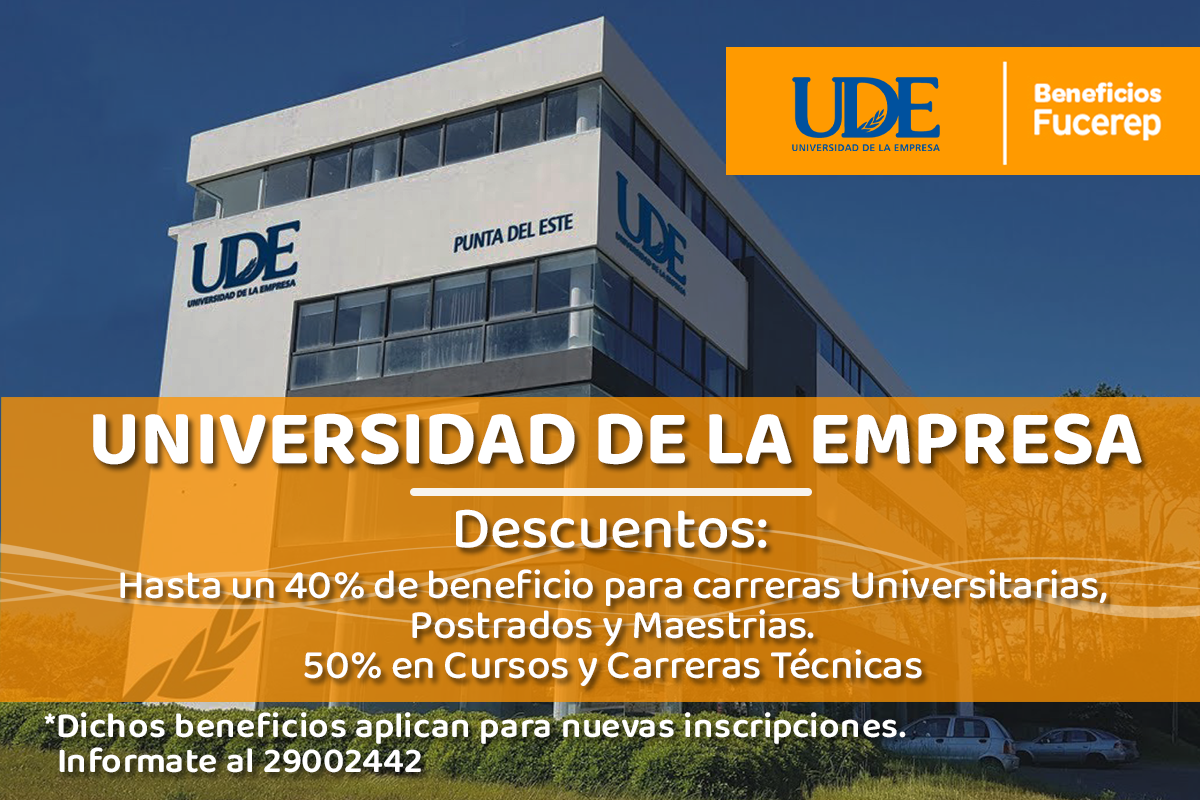 UDE
UNIVERSIDAD DE LA EMPRESA

Beneficios Fucerep

UDE
UNIVERSIDAD DE LA EMPRESA

PUNTA DEL ESTE

UDE
UNIVERSIDAD DE LA EMPRESA

UNIVERSIDAD DE LA EMPRESA

Descuentos:

Hasta un 40% de beneficio para carreras Universitarias, Postrados y Maestrias.
50% en Cursos y Carreras Técnicas

*Dichos beneficios aplican para nuevas inscripciones.
Informate al 29002442